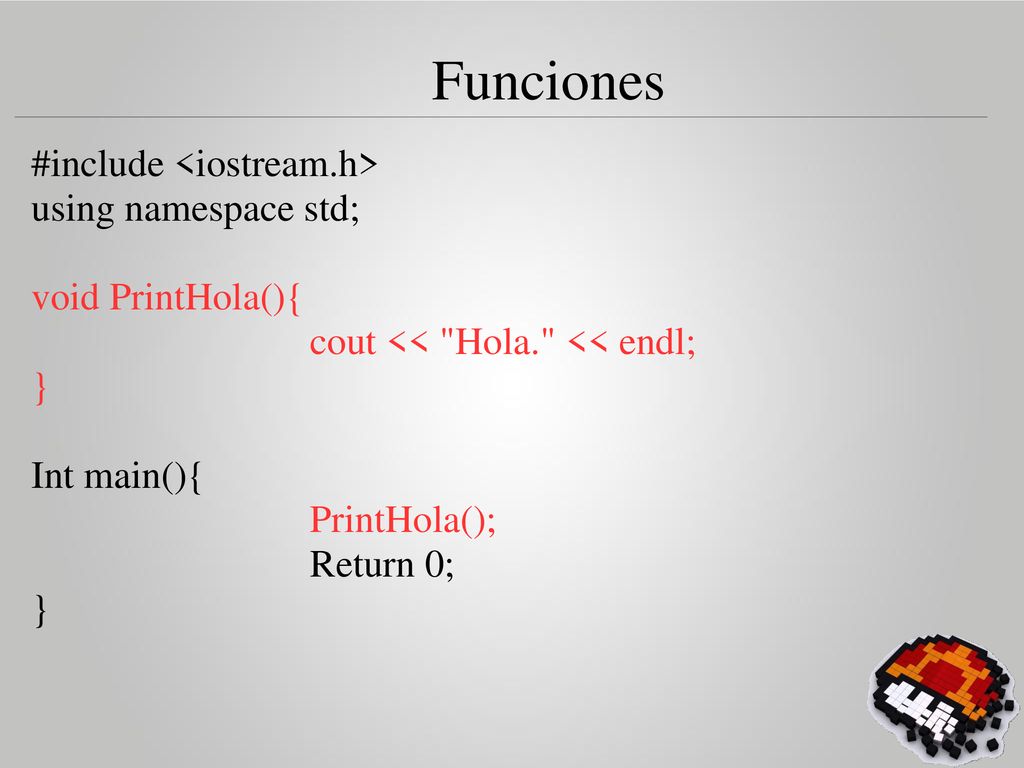 Funciones

#include <iostream.h>
using namespace std;

void PrintHola(){
cout << "Hola." << endl;
}

Int main(){
PrintHola();
Return 0;
}